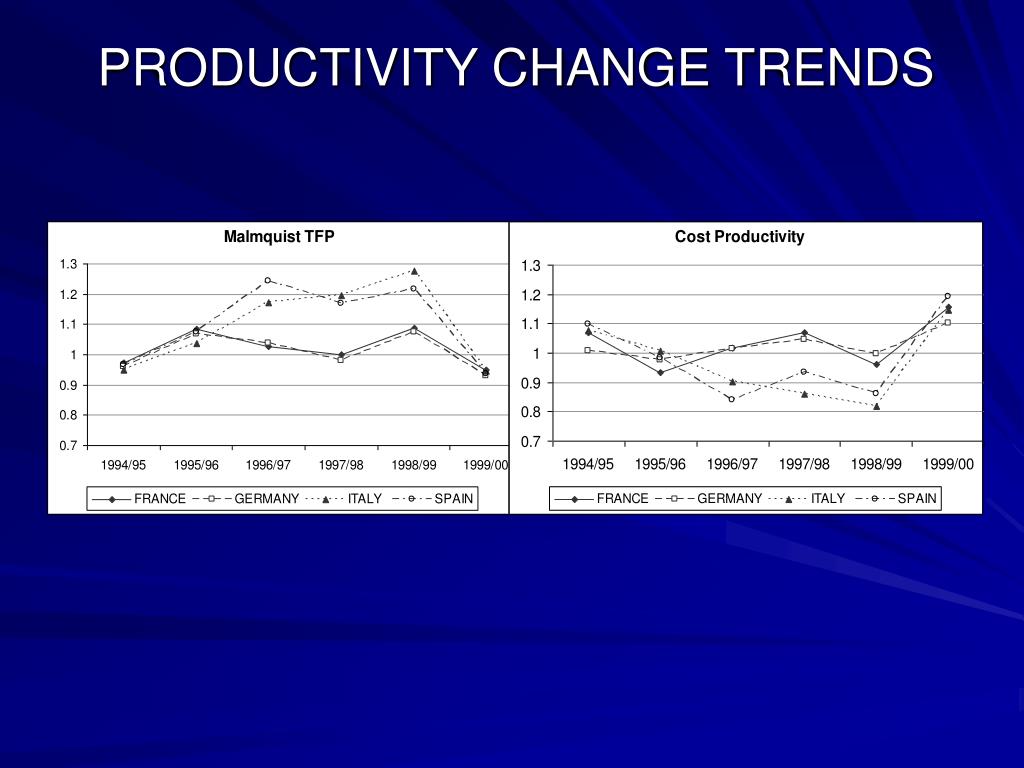 PRODUCTIVITY CHANGE TRENDS

Malmquist TFP

1.3
1.2
1.1
1
0.9
0.8
0.7

1994/95 1995/96 1996/97 1997/98 1998/99 1999/00

FRANCE GERMANY ITALY SPAIN

Cost Productivity

1.3
1.2
1.1
1
0.9
0.8
0.7

1994/95 1995/96 1996/97 1997/98 1998/99 1999/00

FRANCE GERMANY ITALY SPAIN